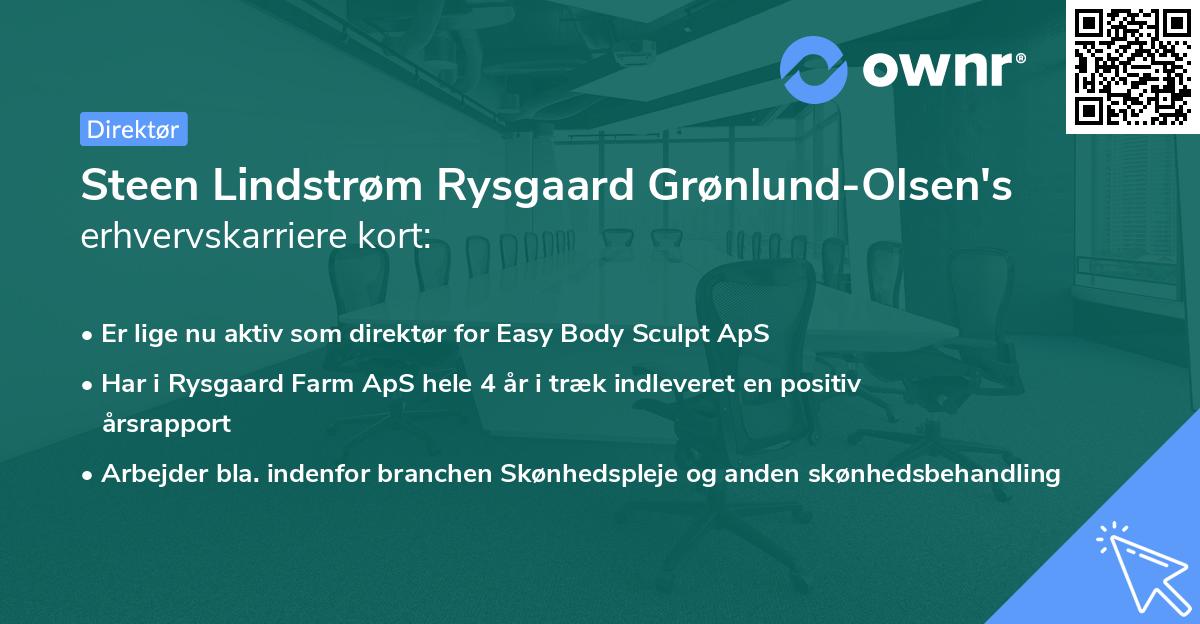 ownr®

Direktør

Steen Lindstrøm Rysgaard Grønlund-Olsen's erhvervskarriere kort:

• Er lige nu aktiv som direktør for Easy Body Sculpt ApS
• Har i Rysgaard Farm ApS hele 4 år i træk indleveret en positiv årsrapport
• Arbejder bla. indenfor branchen Skønhedspleje og anden skønhedsbehandling